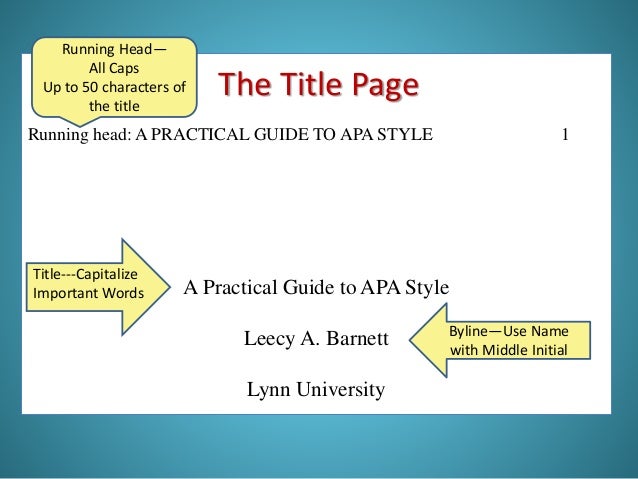 Running Head—
All Caps
Up to 50 characters of the title

The Title Page

Running head: A PRACTICAL GUIDE TO APA STYLE 1

Title---Capitalize Important Words

A Practical Guide to APA Style

Leecy A. Barnett

Byline—Use Name with Middle Initial

Lynn University